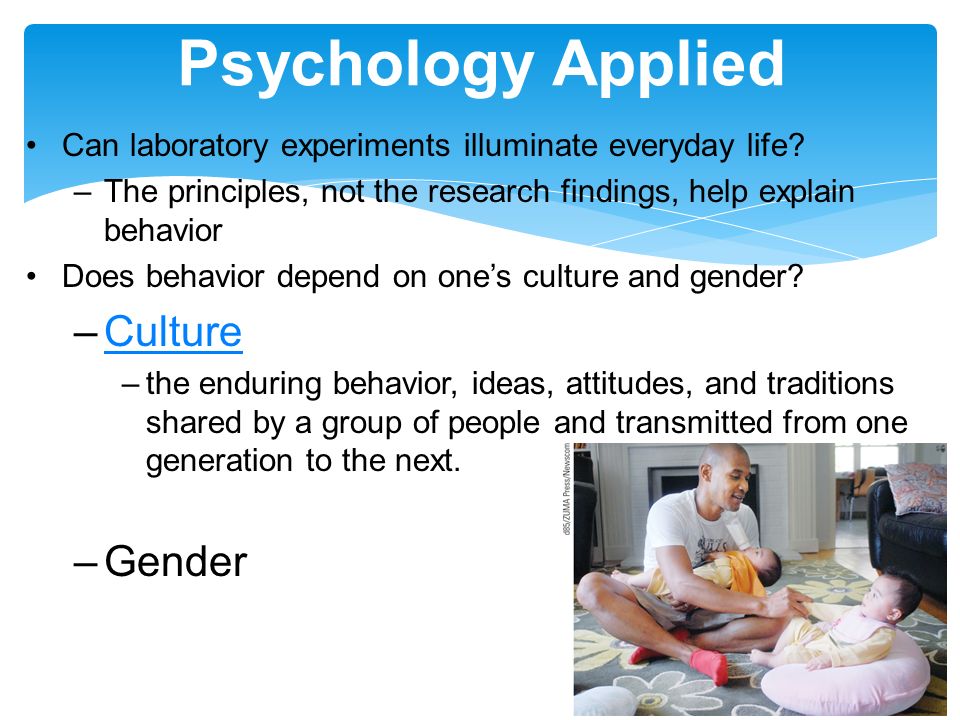 Psychology Applied

• Can laboratory experiments illuminate everyday life?
  – The principles, not the research findings, help explain behavior

• Does behavior depend on one's culture and gender?
  – Culture
    – the enduring behavior, ideas, attitudes, and traditions shared by a group of people and transmitted from one generation to the next.

  – Gender

d85/ZUMA Press/Newscom